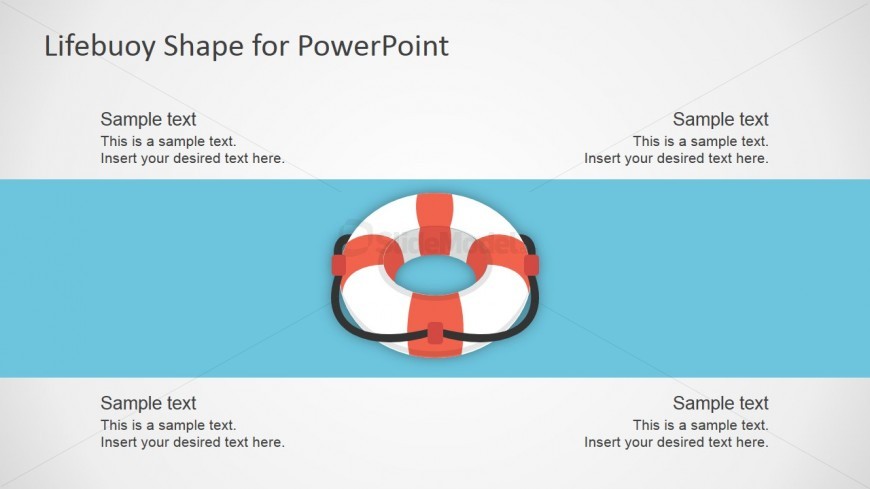 Lifebuoy Shape for PowerPoint

Sample text
This is a sample text.
Insert your desired text here.

Sample text
This is a sample text.
Insert your desired text here.

SlideModel

Sample text
This is a sample text.
Insert your desired text here.

Sample text
This is a sample text.
Insert your desired text here.